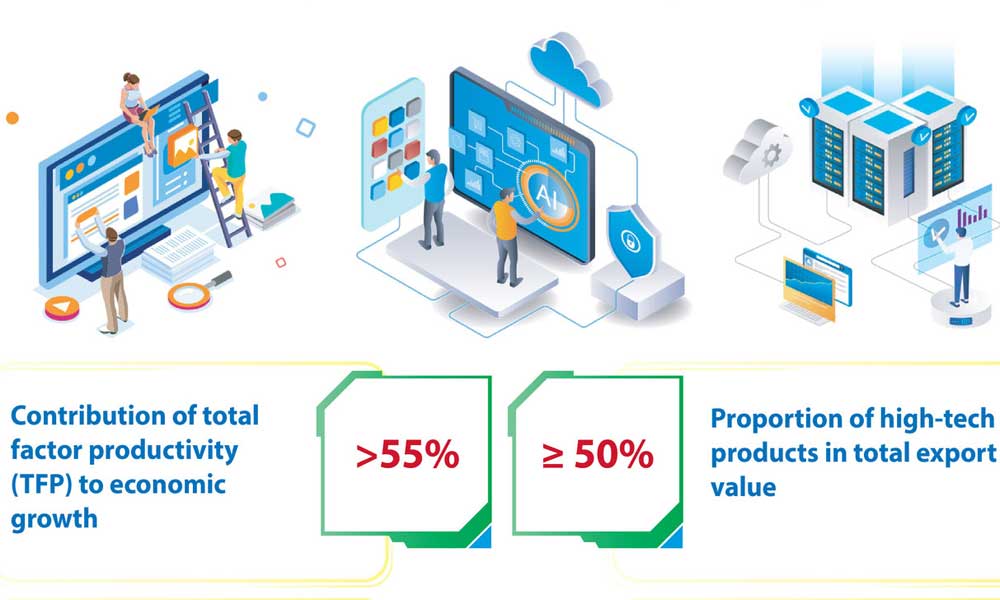 AI

Contribution of total factor productivity (TFP) to economic growth

>55%

≥ 50%

Proportion of high-tech products in total export value